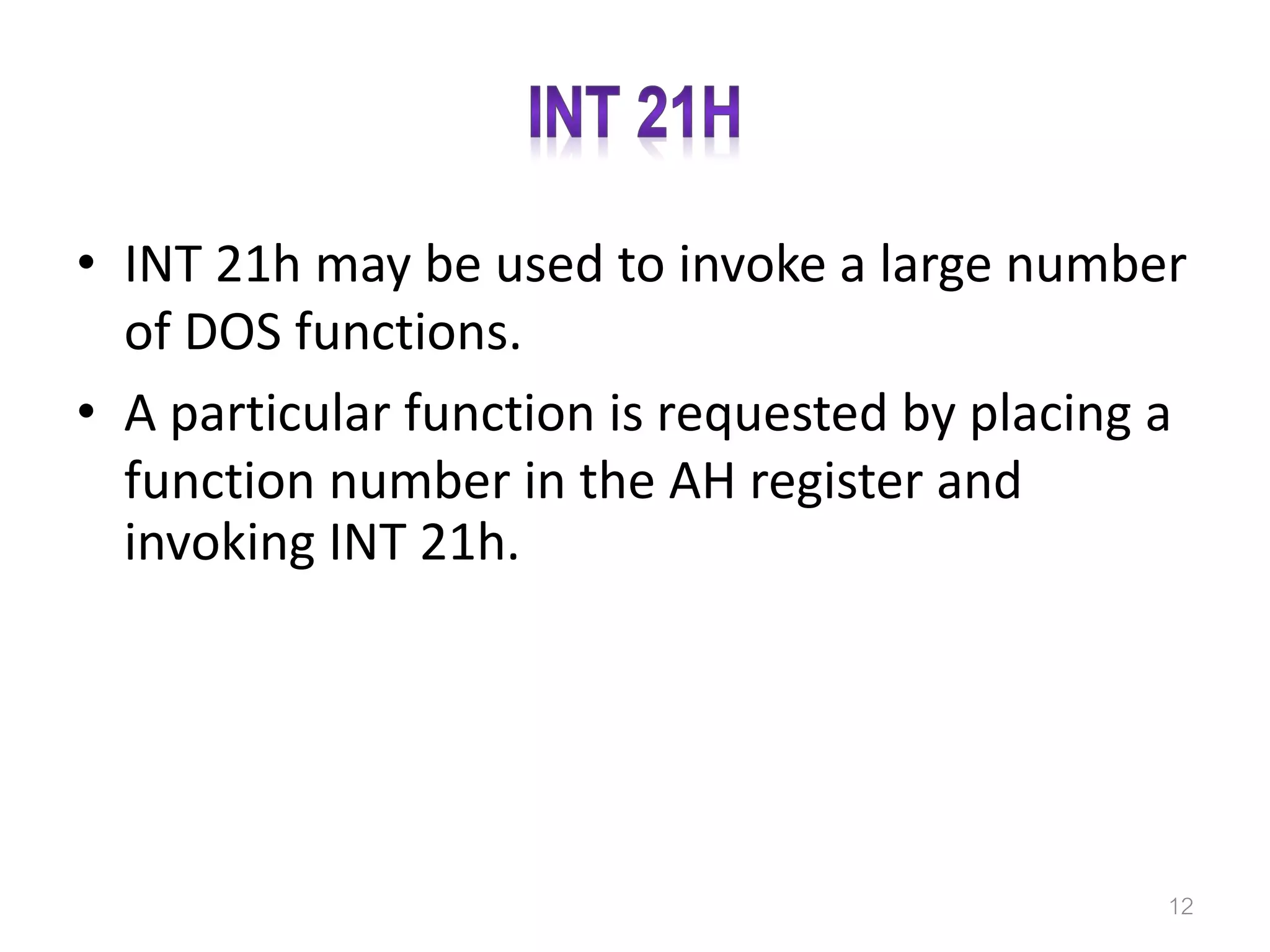 INT 21H

• INT 21h may be used to invoke a large number of DOS functions.

• A particular function is requested by placing a function number in the AH register and invoking INT 21h.

12